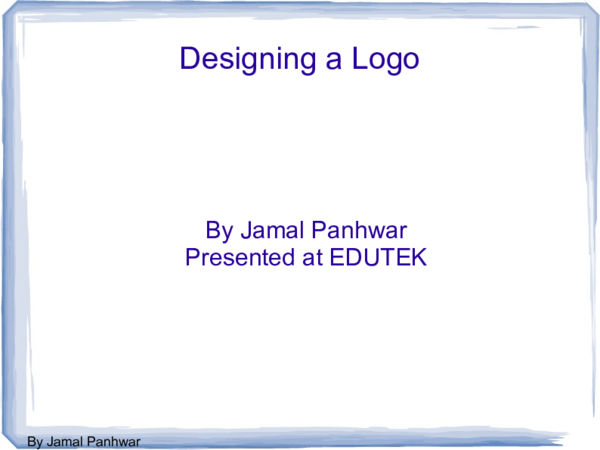 Designing a Logo

By Jamal Panhwar
Presented at EDUTEK

By Jamal Panhwar